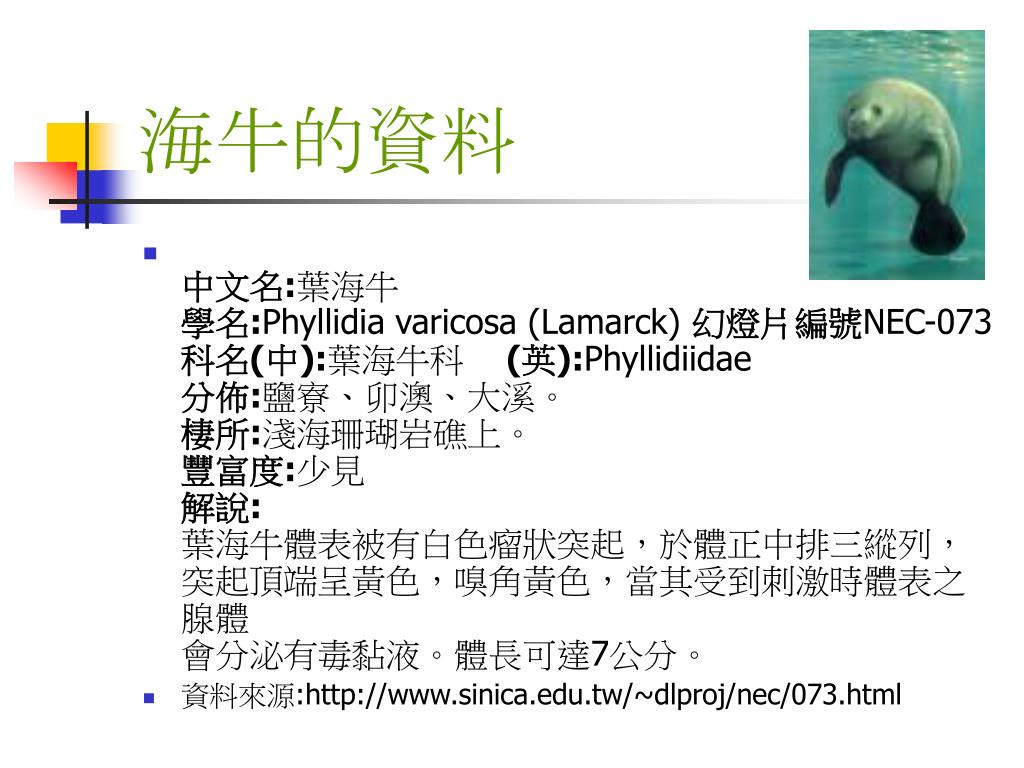 海牛的資料

中文名:葉海牛
學名:Phyllidia varicosa (Lamarck) 幻燈片編號NEC-073
科名(中):葉海牛科　(英):Phyllidiidae
分佈:鹽寮、卯澳、大溪。
棲所:淺海珊瑚岩礁上。
豐富度:少見
解說:
葉海牛體表被有白色瘤狀突起，於體正中排三縱列，突起頂端呈黃色，嗅角黃色，當其受到刺激時體表之腺體
會分泌有毒黏液。體長可達7公分。

資料來源:http://www.sinica.edu.tw/~dlproj/nec/073.html